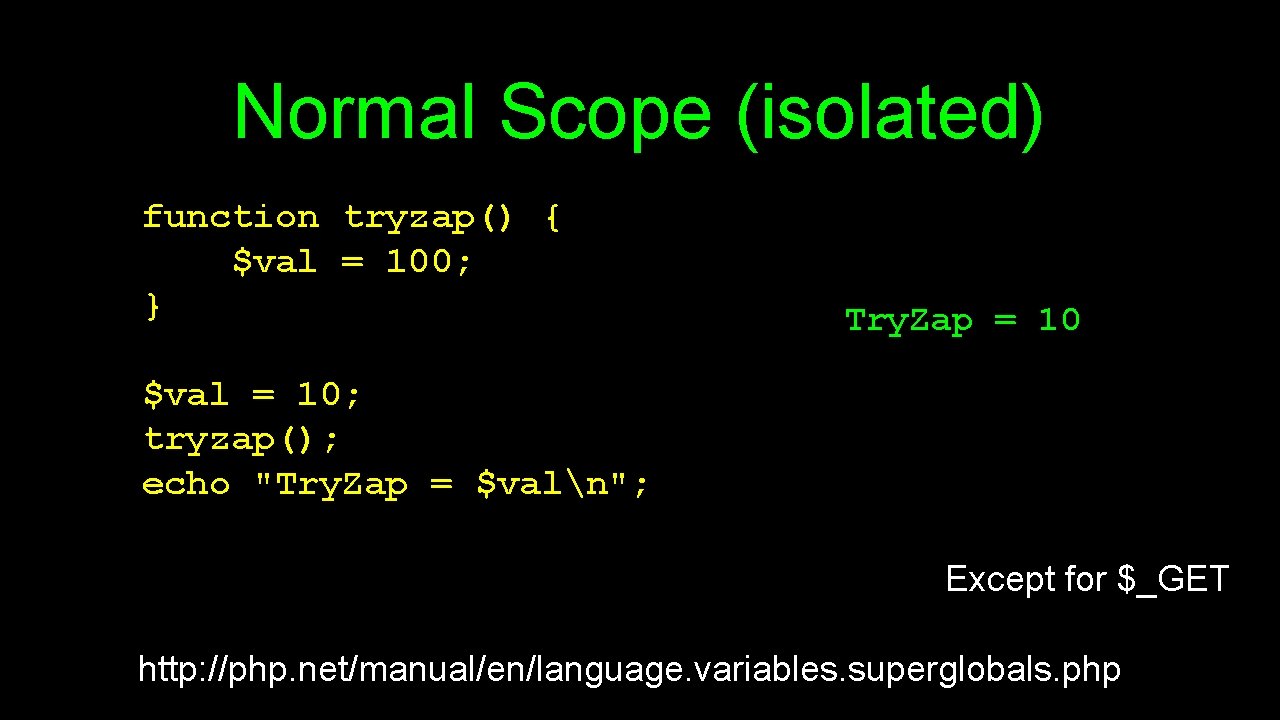 Normal Scope (isolated)

function tryzap() {
    $val = 100;
}

$val = 10;
tryzap();
echo "Try.Zap = $val\n";

Try.Zap = 10

Except for $_GET

http: //php. net/manual/en/language. variables. superglobals. php